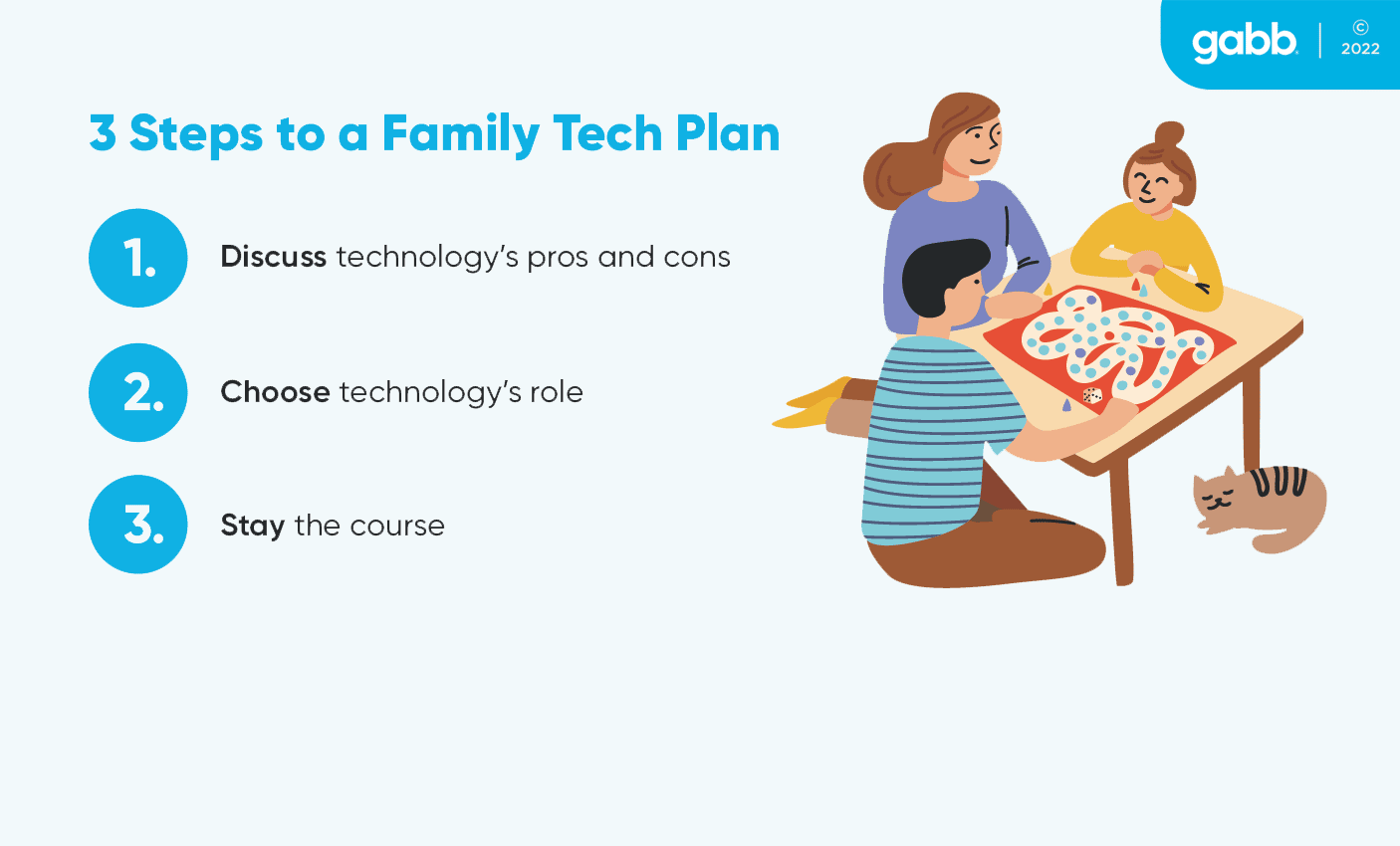 gabb | © 2022

3 Steps to a Family Tech Plan

1. Discuss technology's pros and cons

2. Choose technology's role

3. Stay the course